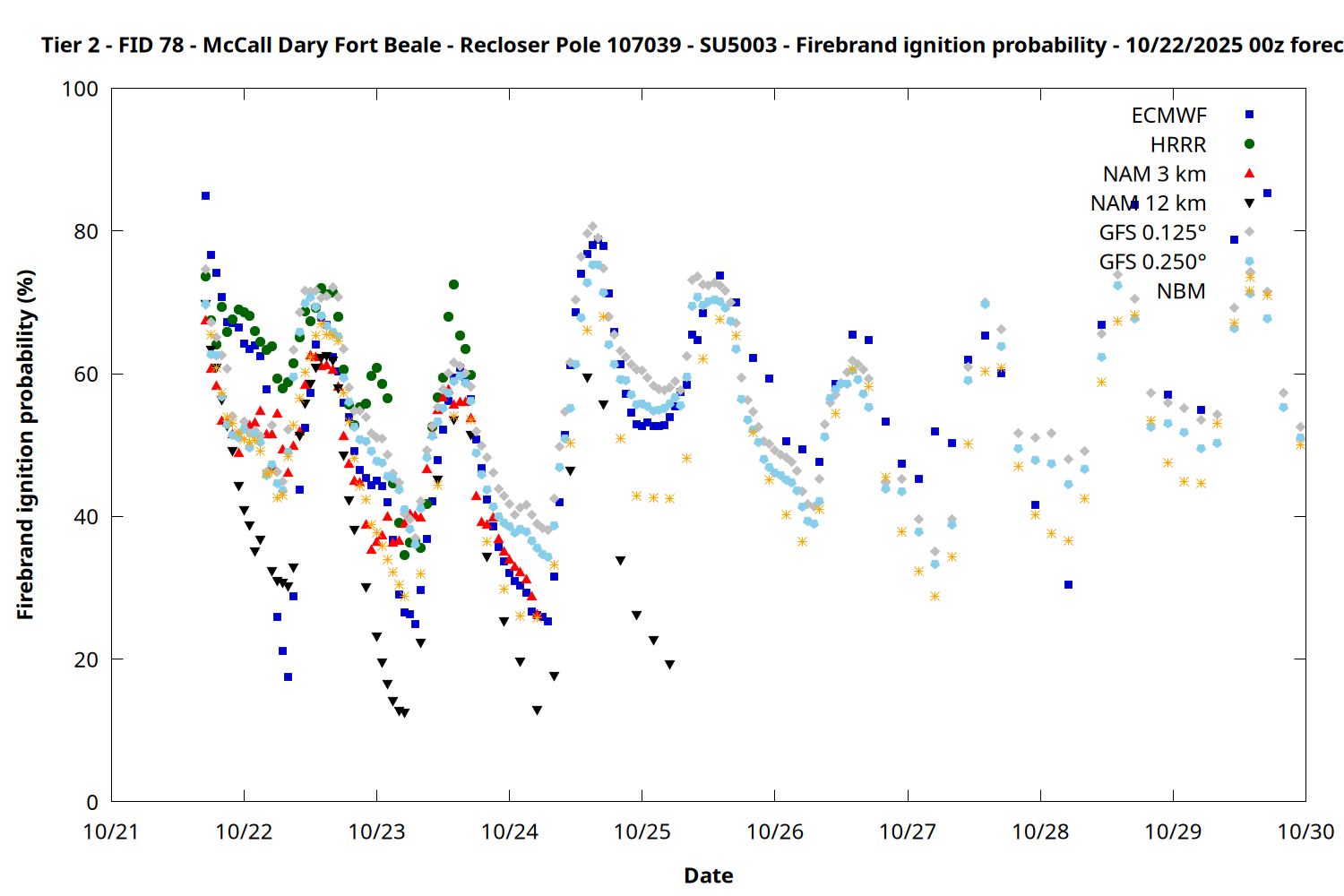 Tier 2 - FID 78 - McCall Dary Fort Beale - Recloser Pole 107039 - SU5003 - Firebrand ignition probability - 10/22/2025 00z forec

Firebrand ignition probability (%)

100
80
60
40
20
0

ECMWF
HRRR
NAM 3 km
NAM 12 km
GFS 0.125°
GFS 0.250°
NBM

10/21 10/22 10/23 10/24 10/25 10/26 10/27 10/28 10/29 10/30

Date